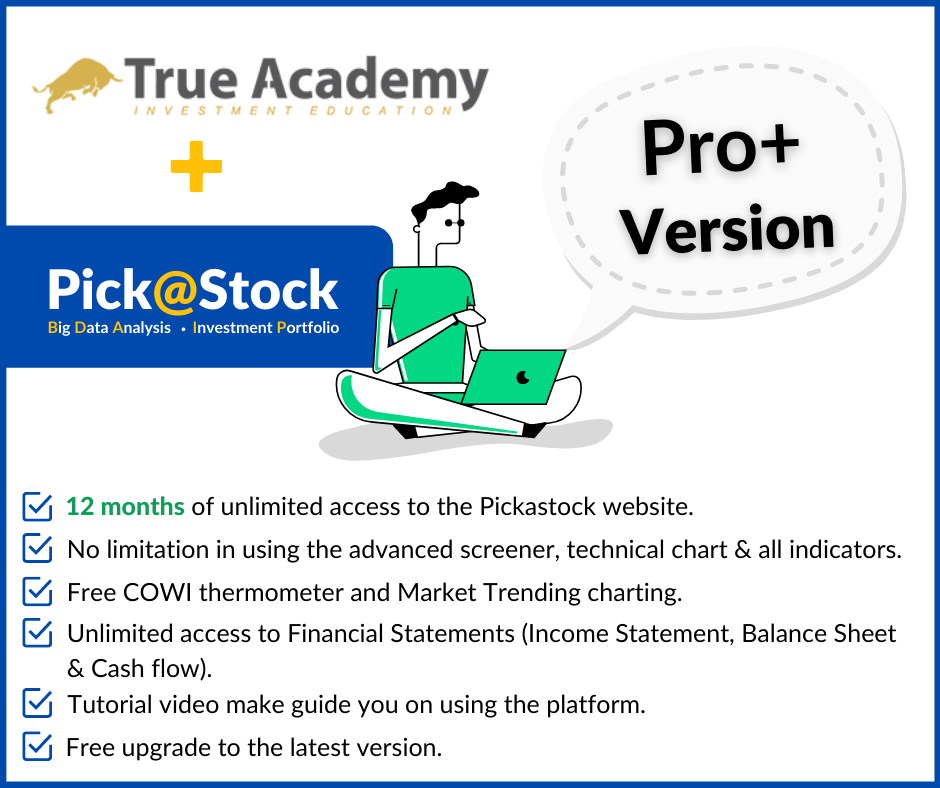 True Academy
INVESTMENT EDUCATION

+

Pick@Stock
Big Data Analysis • Investment Portfolio

Pro+ Version

12 months of unlimited access to the Pickastock website.

No limitation in using the advanced screener, technical chart & all indicators.

Free COWI thermometer and Market Trending charting.

Unlimited access to Financial Statements (Income Statement, Balance Sheet & Cash flow).

Tutorial video make guide you on using the platform.

Free upgrade to the latest version.